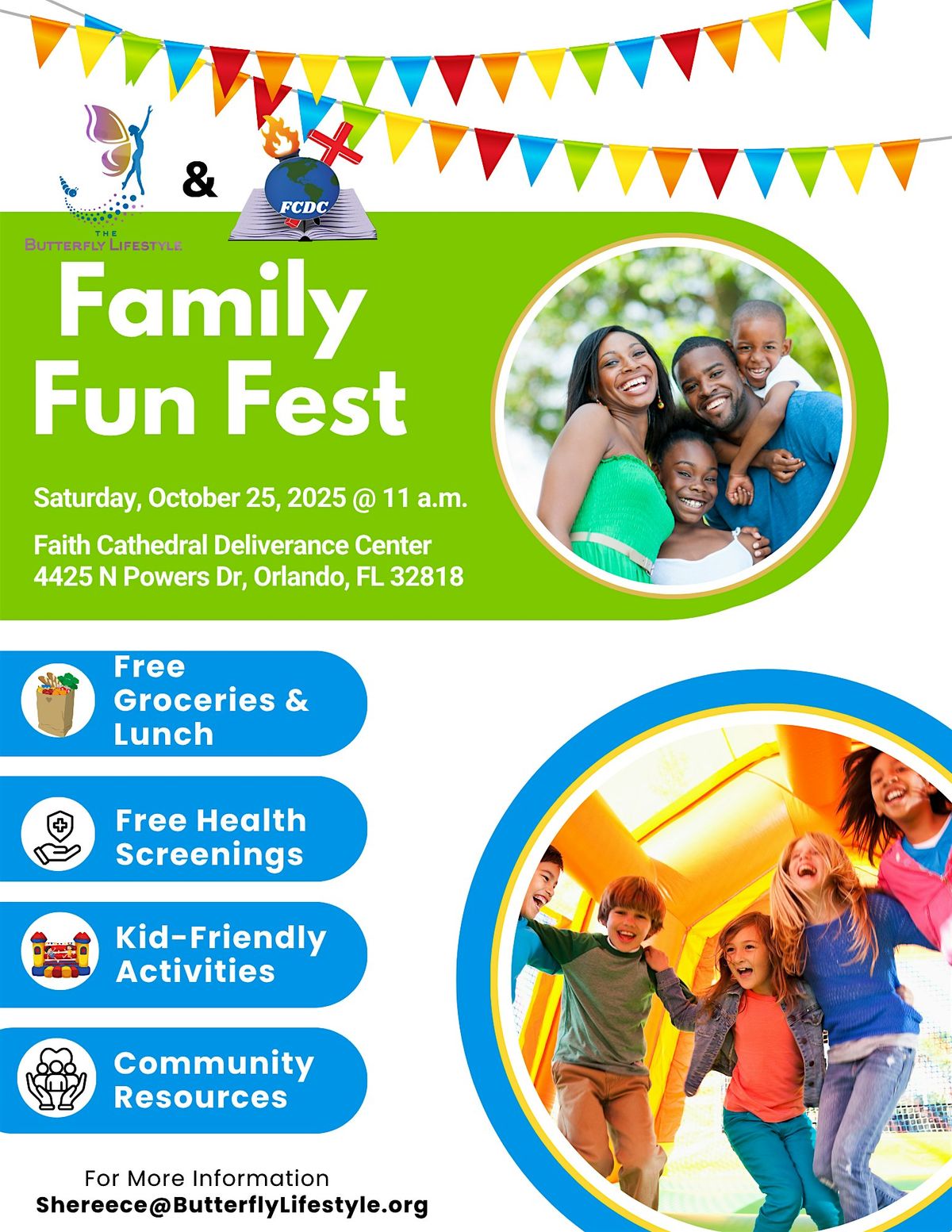 THE
BUTTERFLY LIFESTYLE

&

FCDC

Family Fun Fest

Saturday, October 25, 2025 @ 11 a.m.

Faith Cathedral Deliverance Center
4425 N Powers Dr, Orlando, FL 32818

Free Groceries & Lunch

Free Health Screenings

Kid-Friendly Activities

Community Resources

For More Information
Shereece@ButterflyLifestyle.org